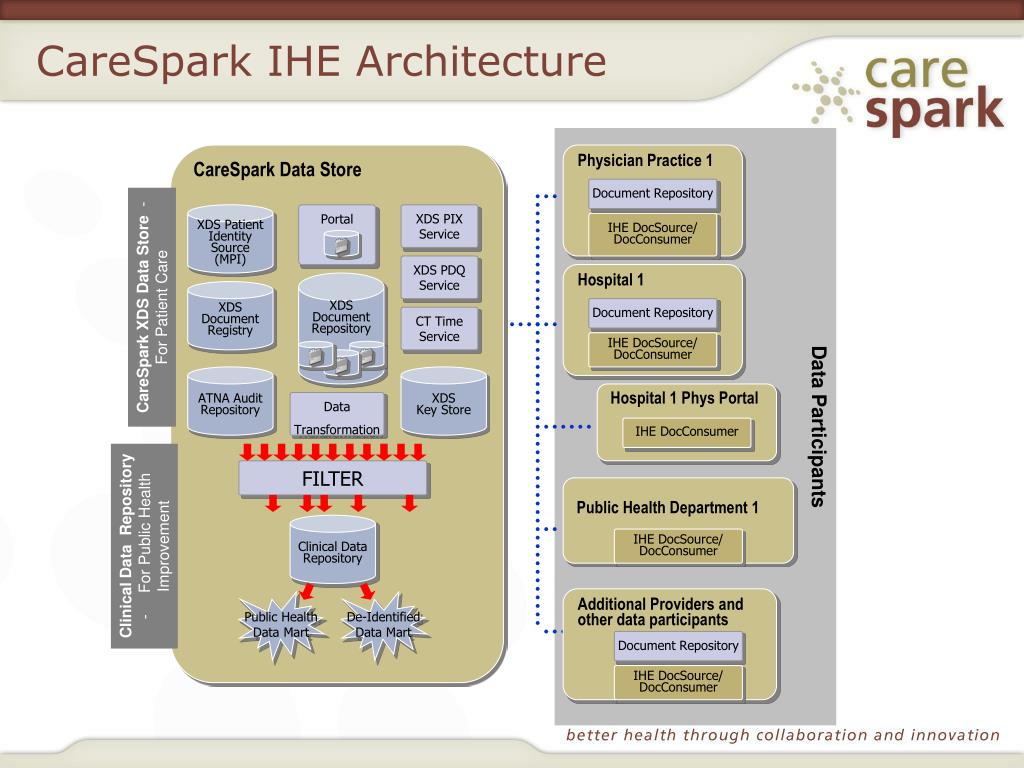 CareSpark IHE Architecture

care spark

CareSpark XDS Data Store - For Patient Care

Clinical Data Repository - For Public Health Improvement

CareSpark Data Store

XDS Patient Identity Source (MPI)

Portal

XDS PIX Service

XDS PDQ Service

XDS Document Registry

XDS Document Repository

CT Time Service

ATNA Audit Repository

Data Transformation

XDS Key Store

FILTER

Clinical Data Repository

Public Health Data Mart

De-Identified Data Mart

Physician Practice 1

Document Repository

IHE DocSource/ DocConsumer

Hospital 1

Document Repository

IHE DocSource/ DocConsumer

Hospital 1 Phys Portal

IHE DocConsumer

Public Health Department 1

IHE DocSource/ DocConsumer

Additional Providers and other data participants

Document Repository

IHE DocSource/ DocConsumer

Data Participants

better health through collaboration and innovation